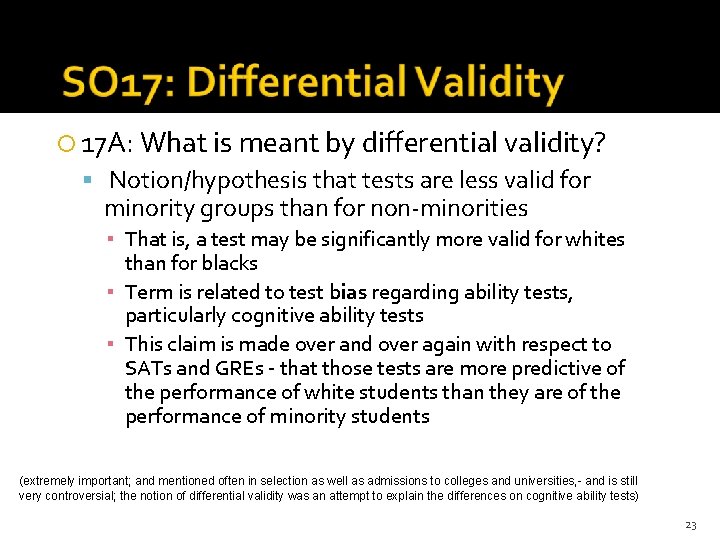 SO17: Differential Validity

17A: What is meant by differential validity?

Notion/hypothesis that tests are less valid for minority groups than for non-minorities

That is, a test may be significantly more valid for whites than for blacks

Term is related to test bias regarding ability tests, particularly cognitive ability tests

This claim is made over and over again with respect to SATs and GREs - that those tests are more predictive of the performance of white students than they are of the performance of minority students

(extremely important; and mentioned often in selection as well as admissions to colleges and universities,- and is still very controversial; the notion of differential validity was an attempt to explain the differences on cognitive ability tests)

23